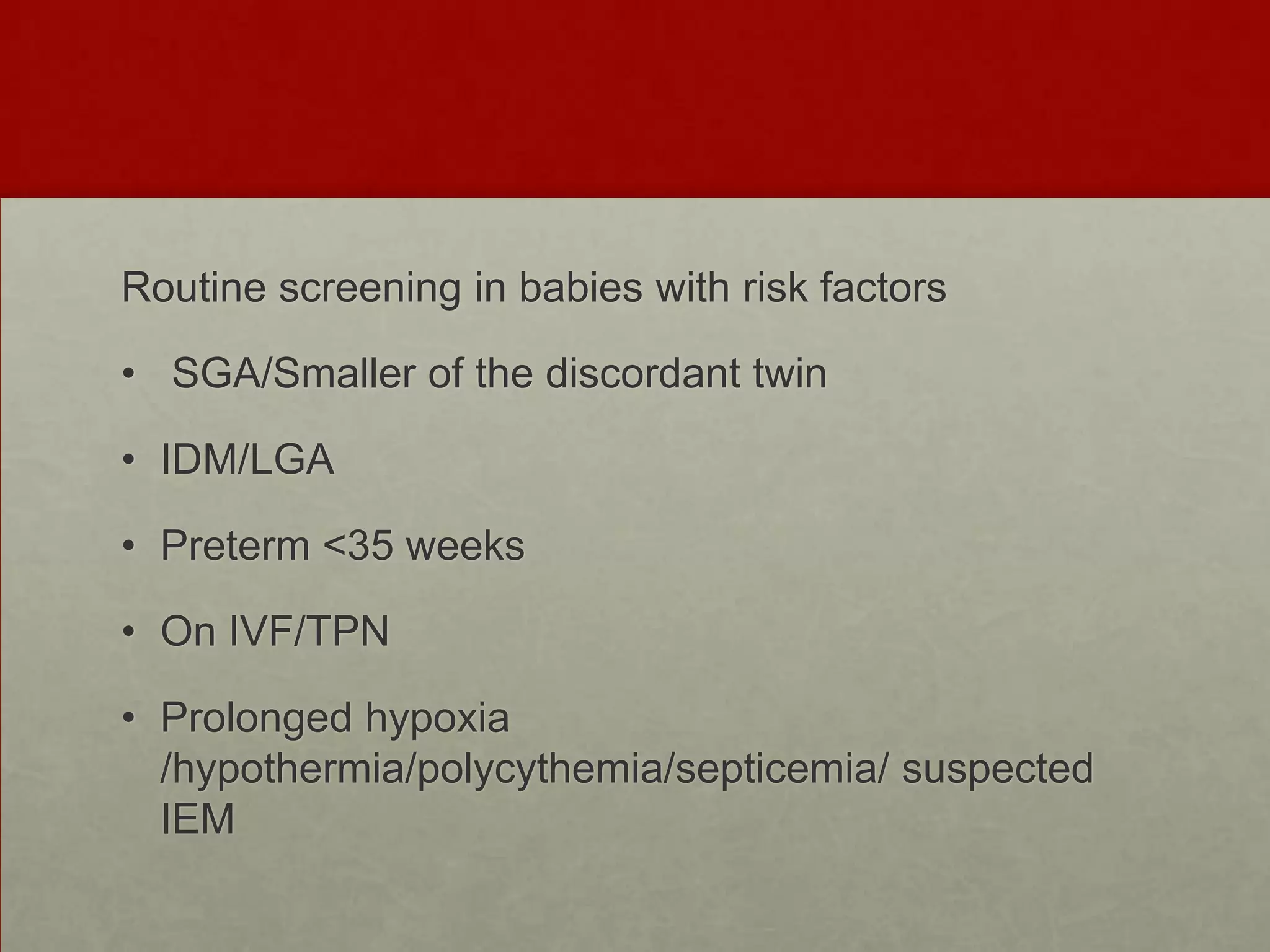 Routine screening in babies with risk factors

• SGA/Smaller of the discordant twin

• IDM/LGA

• Preterm <35 weeks

• On IVF/TPN

• Prolonged hypoxia /hypothermia/polycythemia/septicemia/ suspected IEM